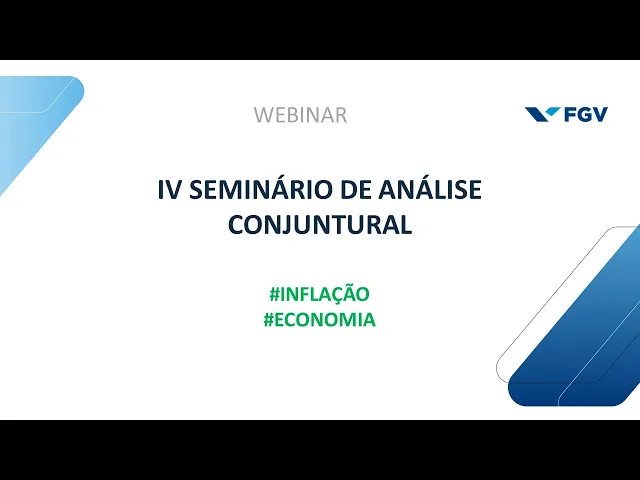 WEBINAR

FGV

IV SEMINÁRIO DE ANÁLISE CONJUNTURAL

#INFLAÇÃO
#ECONOMIA